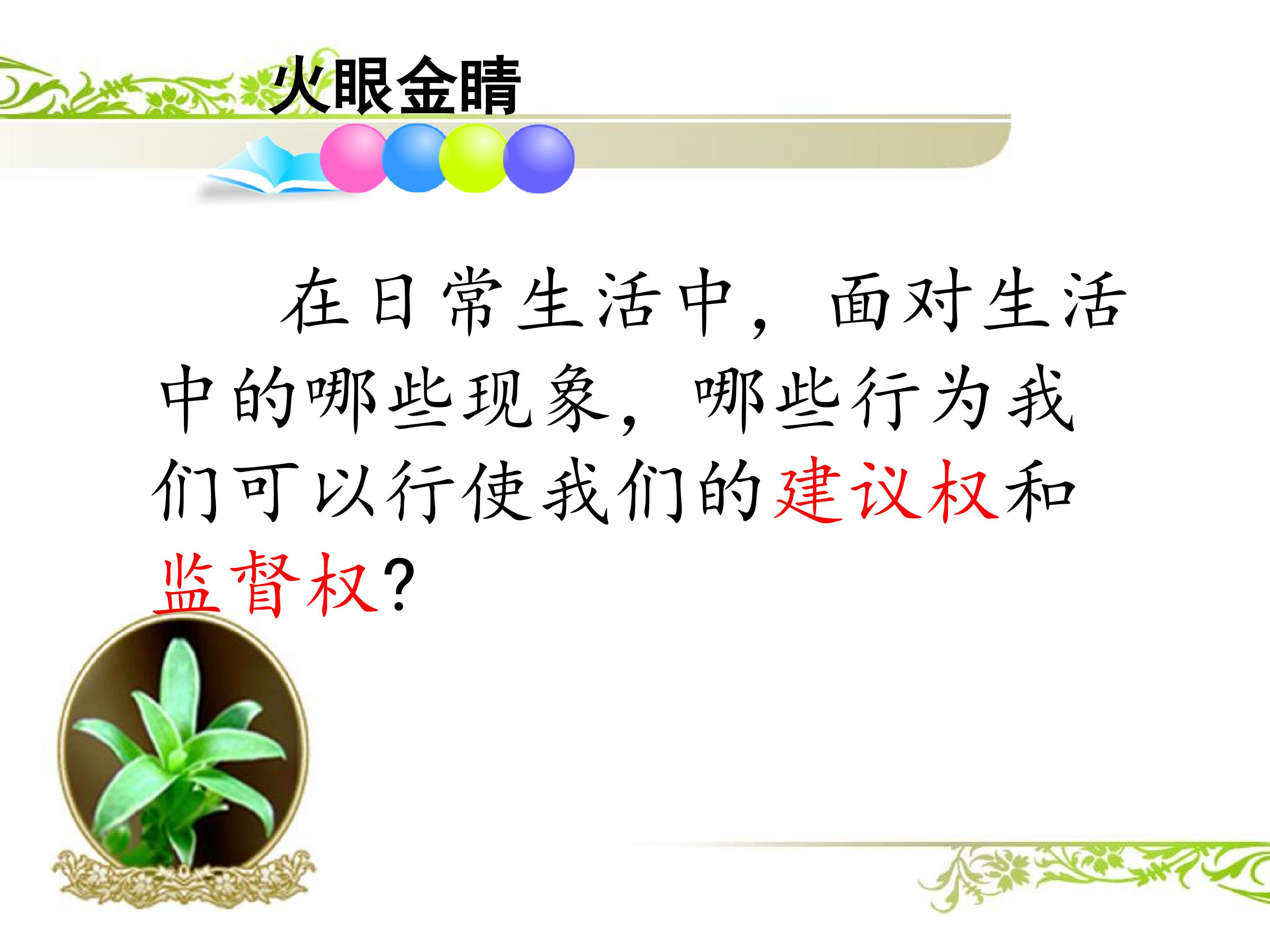 火眼金睛

在日常生活中，面对生活中的哪些现象，哪些行为我们可以行使我们的建议权和监督权?